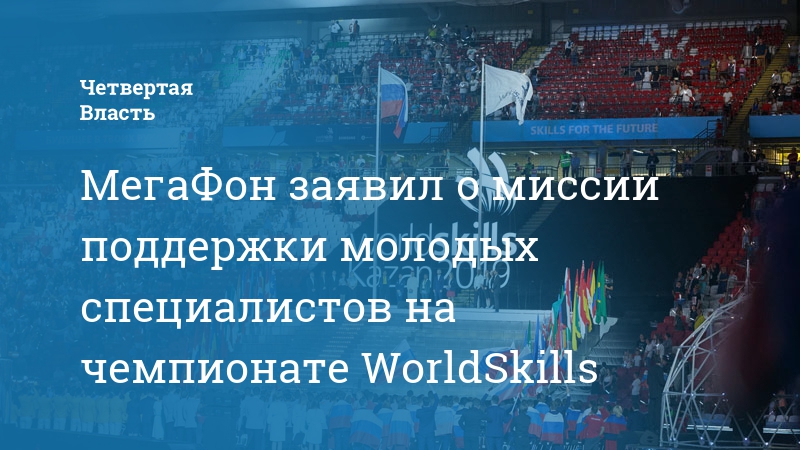 Четвертая Власть

SKILLS FOR THE FUTURE

worldskills Kazan 2019

МегаФон заявил о миссии поддержки молодых специалистов на чемпионате WorldSkills